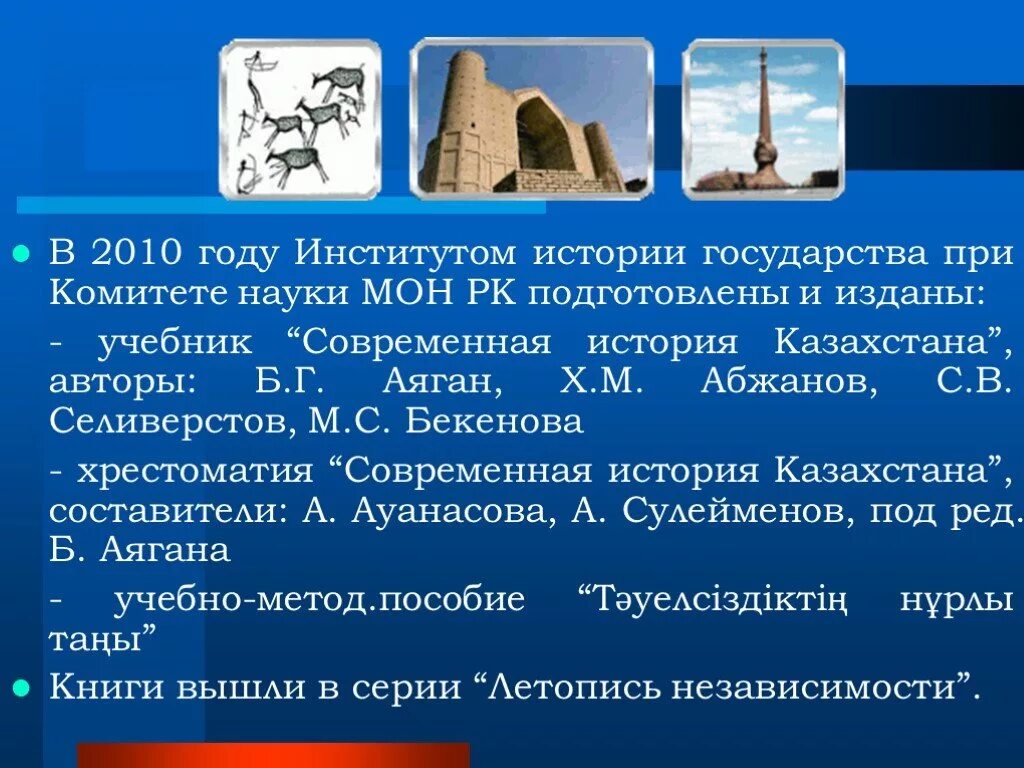 В 2010 году Институтом истории государства при Комитете науки МОН РК подготовлены и изданы:

- учебник “Современная история Казахстана”, авторы: Б.Г. Аяган, Х.М. Абжанов, С.В. Селиверстов, М.С. Бекенова

- хрестоматия “Современная история Казахстана”, составители: А. Ауанасова, А. Сулейменов, под ред. Б. Аягана

- учебно-метод.пособие “Тәуелсіздіктің нұрлы таңы”

Книги вышли в серии “Летопись независимости”.